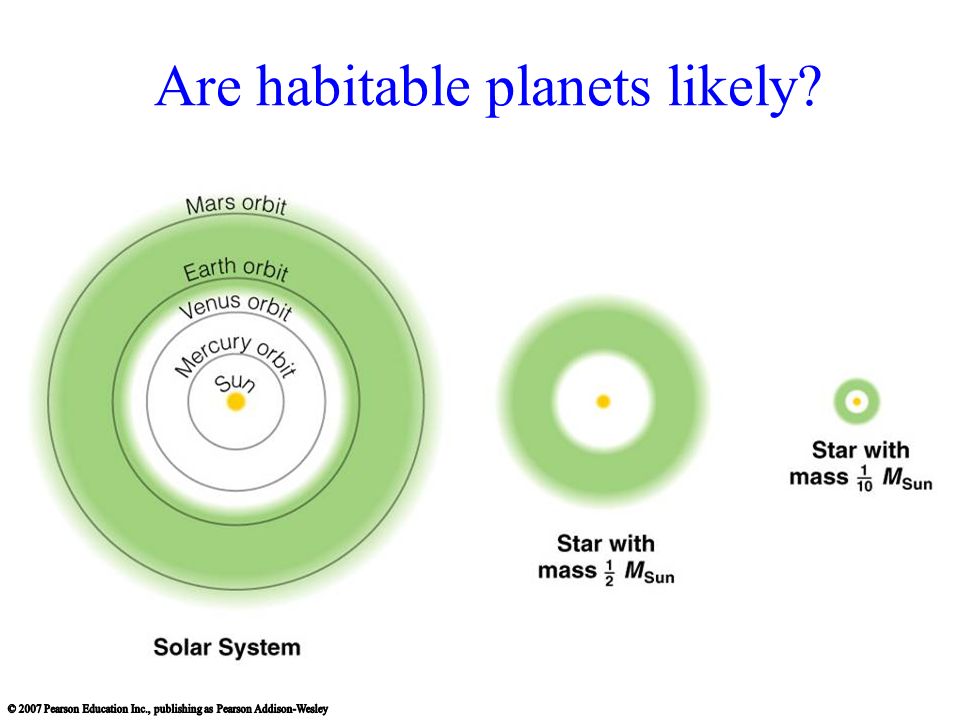 Are habitable planets likely?

Mars orbit

Earth orbit

Venus orbit

Mercury orbit

Sun

Solar System

Star with mass $\frac{1}{2}$ $M_{Sun}$

Star with mass $\frac{1}{10}$ $M_{Sun}$

© 2007 Pearson Education Inc., publishing as Pearson Addison-Wesley